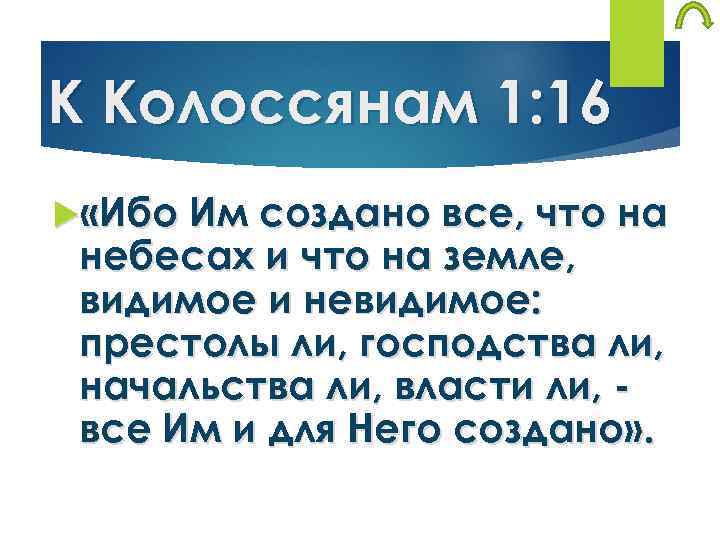 К Колоссянам 1:16

«Ибо Им создано все, что на небесах и что на земле, видимое и невидимое: престолы ли, господства ли, начальства ли, власти ли, - все Им и для Него создано».